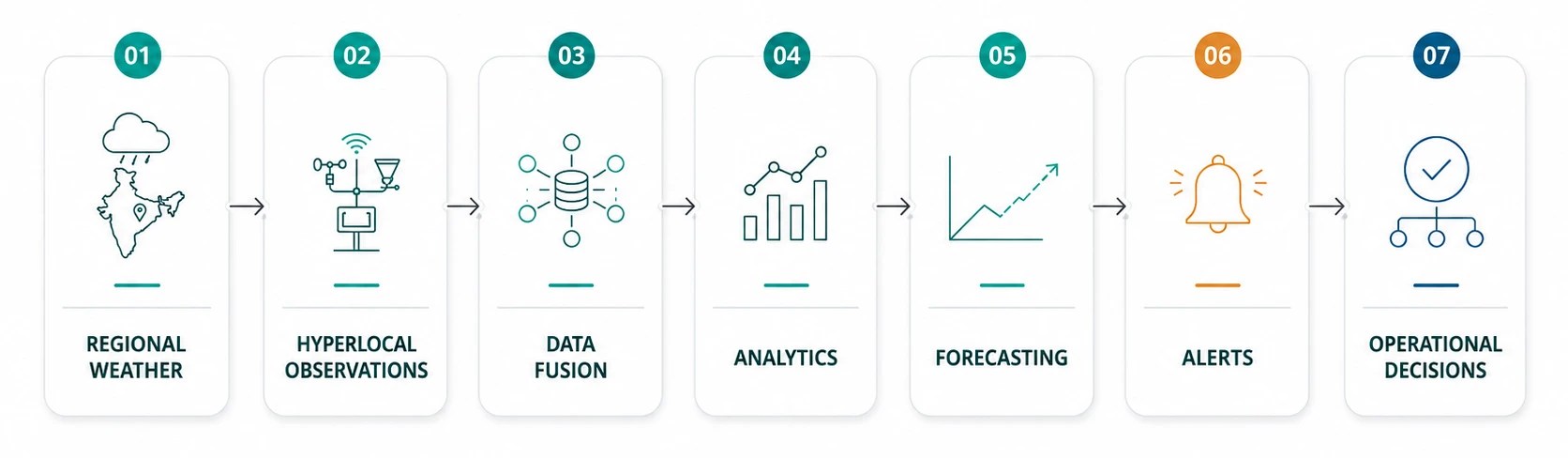 01
REGIONAL WEATHER

02
HYPERLOCAL OBSERVATIONS

03
DATA FUSION

04
ANALYTICS

05
FORECASTING

06
ALERTS

07
OPERATIONAL DECISIONS